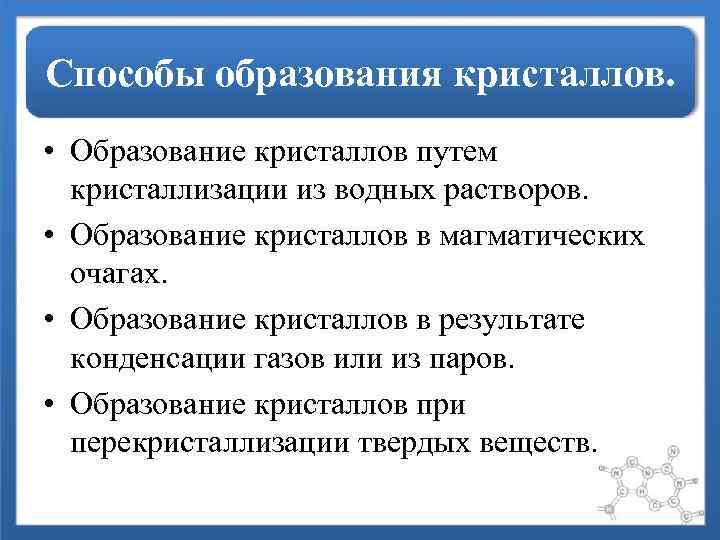 Способы образования кристаллов.

• Образование кристаллов путем кристаллизации из водных растворов.

• Образование кристаллов в магматических очагах.

• Образование кристаллов в результате конденсации газов или из паров.

• Образование кристаллов при перекристаллизации твердых веществ.